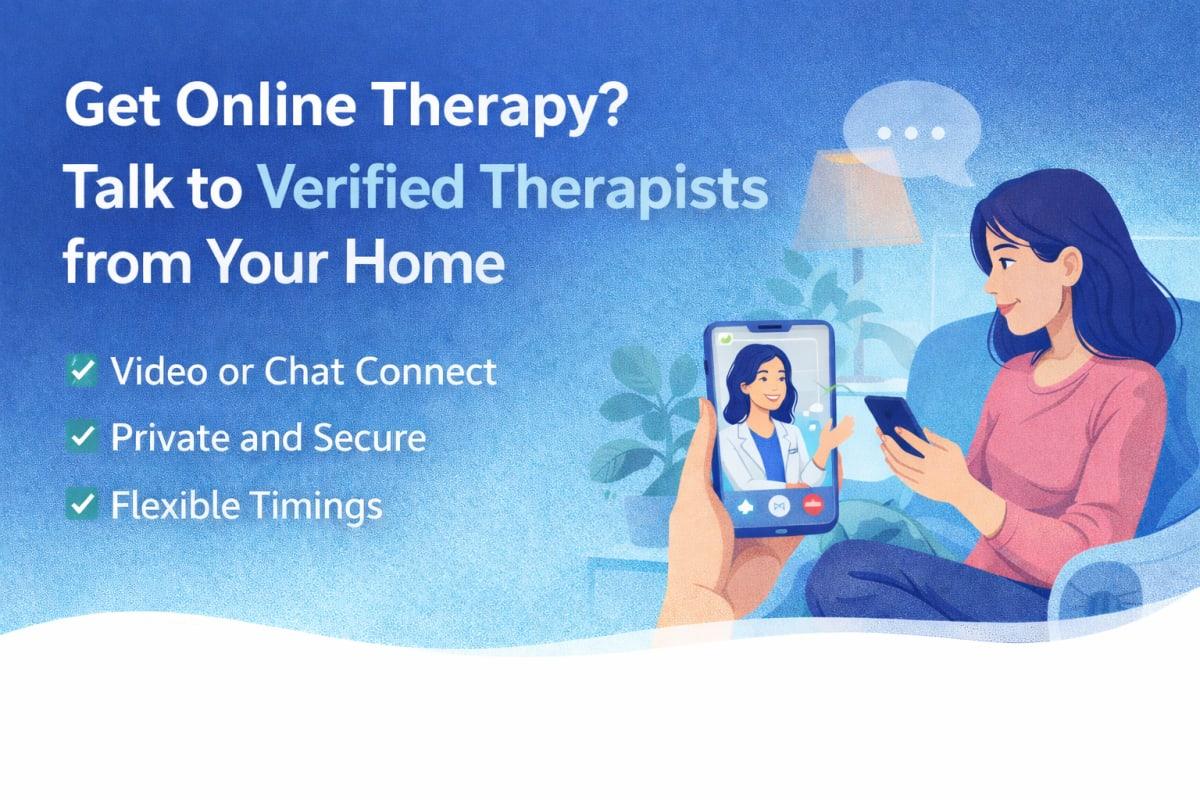 Get Online Therapy?
Talk to Verified Therapists from Your Home

✓ Video or Chat Connect
✓ Private and Secure
✓ Flexible Timings